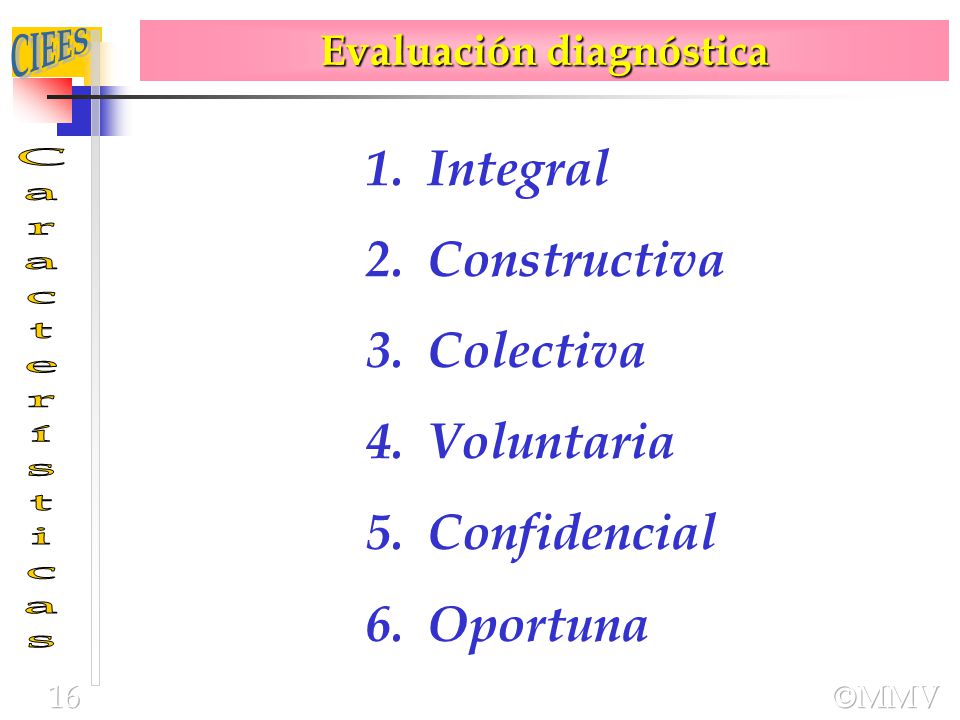 CIEES

Evaluación diagnóstica

Características

1. Integral
2. Constructiva
3. Colectiva
4. Voluntaria
5. Confidencial
6. Oportuna

16

©MMV